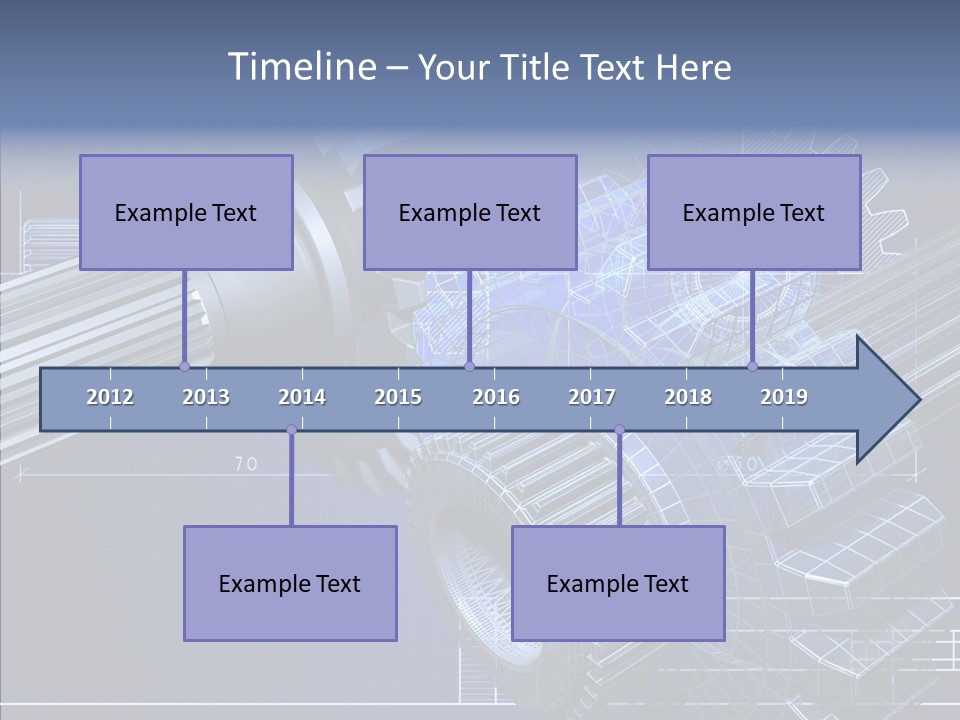 Timeline – Your Title Text Here

Example Text

Example Text

Example Text

2012 2013 2014 2015 2016 2017 2018 2019

70

Example Text

Example Text